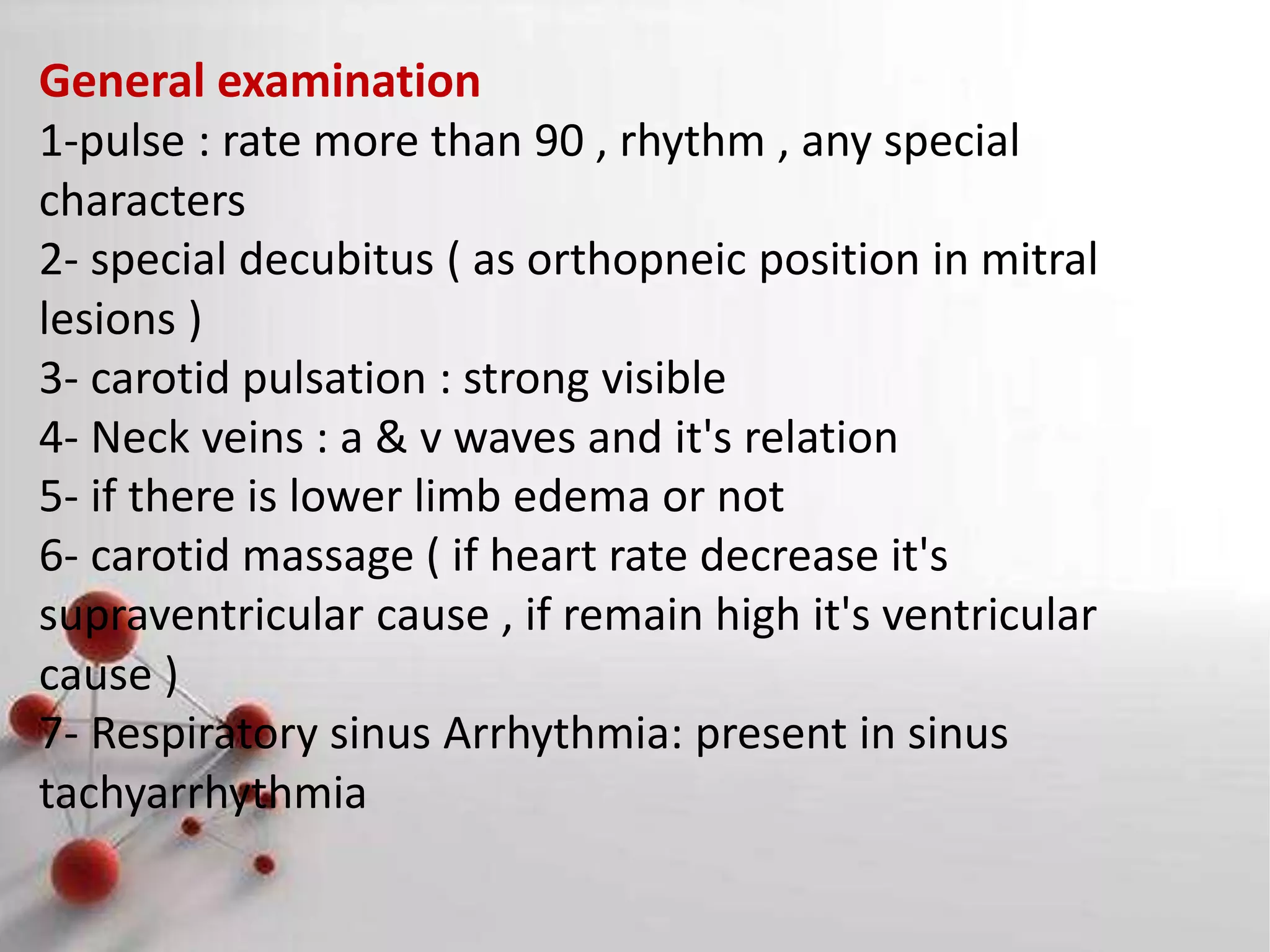 General examination
1-pulse : rate more than 90 , rhythm , any special characters
2- special decubitus ( as orthopneic position in mitral lesions )
3- carotid pulsation : strong visible
4- Neck veins : a & v waves and it's relation
5- if there is lower limb edema or not
6- carotid massage ( if heart rate decrease it's supraventricular cause , if remain high it's ventricular cause )
7- Respiratory sinus Arrhythmia: present in sinus tachyarrhythmia